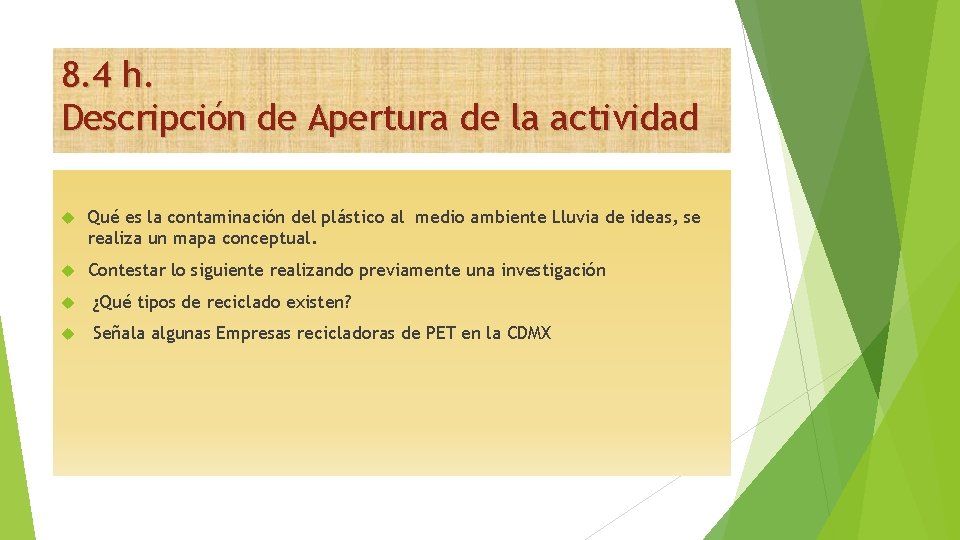 8.4 h.
Descripción de Apertura de la actividad

Qué es la contaminación del plástico al medio ambiente Lluvia de ideas, se realiza un mapa conceptual.

Contestar lo siguiente realizando previamente una investigación

¿Qué tipos de reciclado existen?

Señala algunas Empresas recicladoras de PET en la CDMX